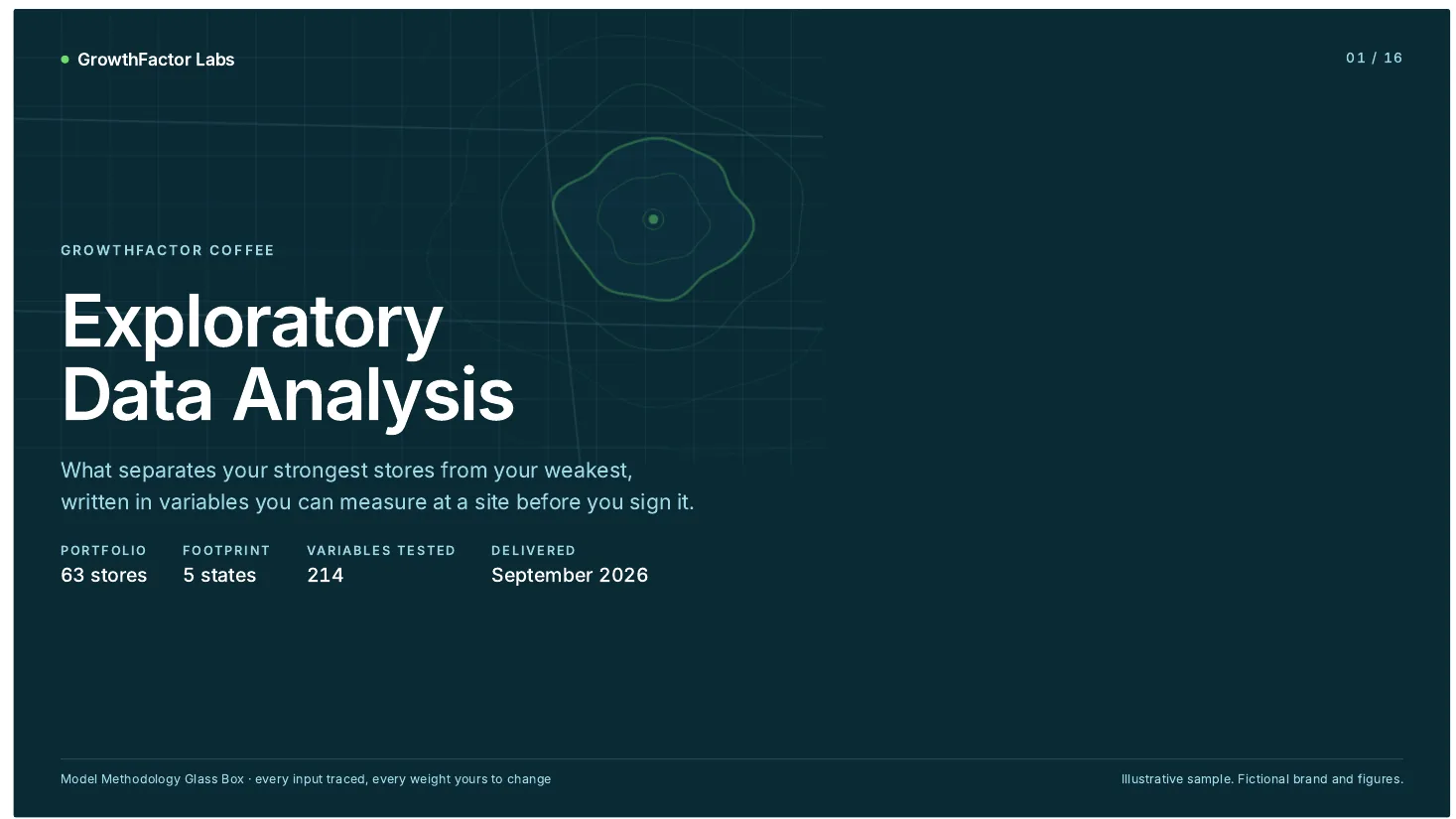 GrowthFactor Labs

01 / 16

GROWTHFACTOR COFFEE

Exploratory
Data Analysis

What separates your strongest stores from your weakest, written in variables you can measure at a site before you sign it.

| PORTFOLIO | FOOTPRINT | VARIABLES TESTED | DELIVERED |
|---|---|---|---|
| 63 stores | 5 states | 214 | September 2026 |

Model Methodology Glass Box · every input traced, every weight yours to change

Illustrative sample. Fictional brand and figures.